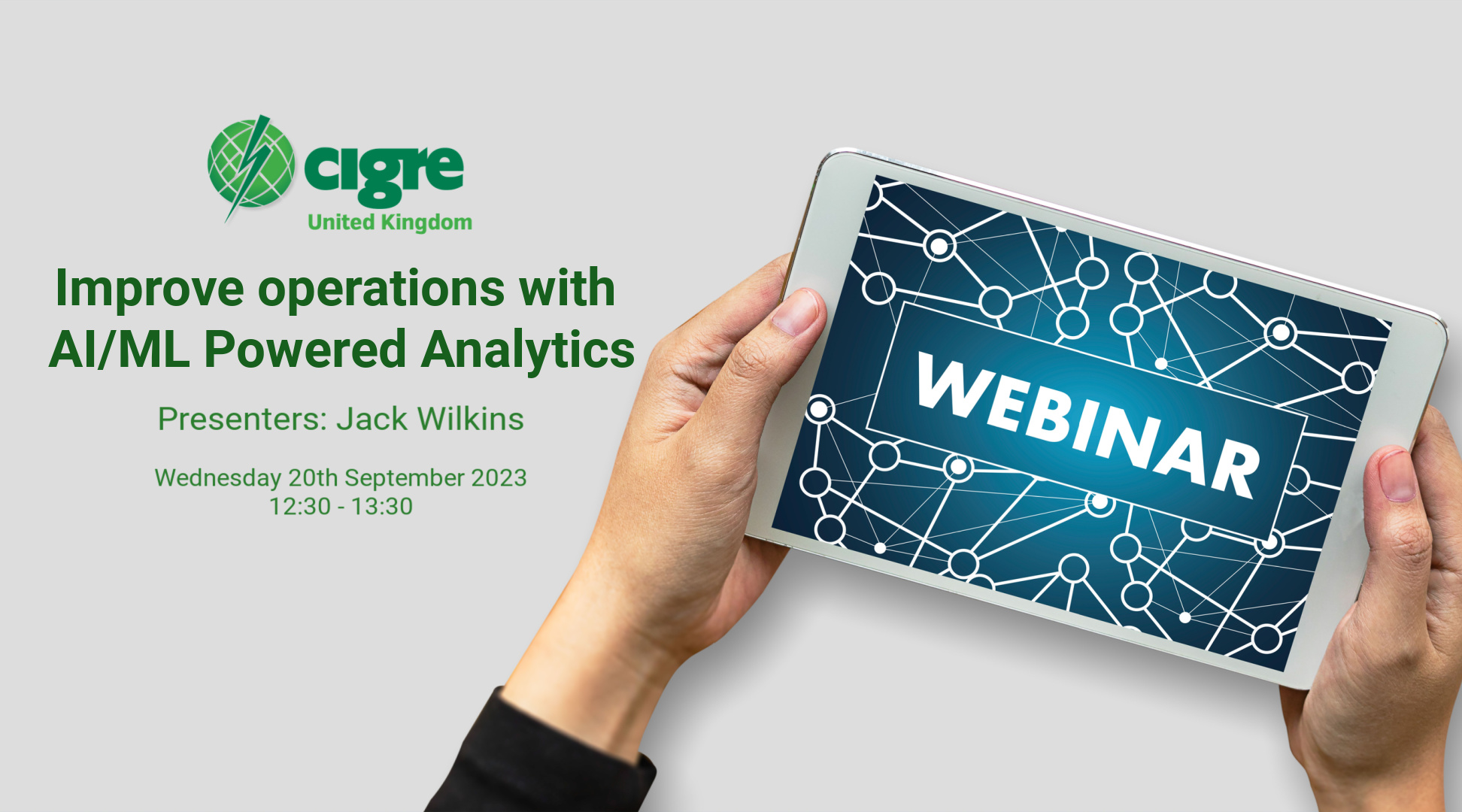 cigre
United Kingdom

Improve operations with AI/ML Powered Analytics

Presenters: Jack Wilkins

Wednesday 20th September 2023
12:30 - 13:30

WEBINAR